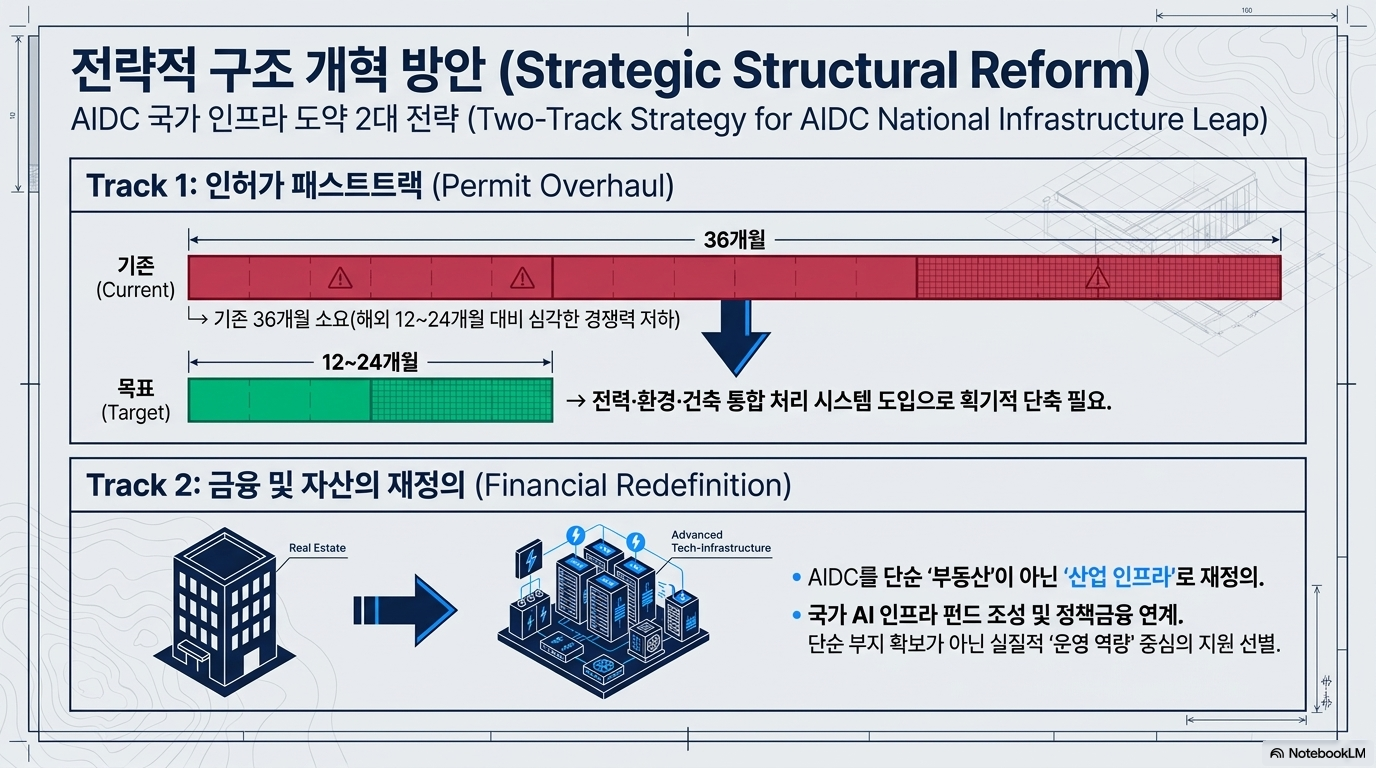 160

10

전략적 구조 개혁 방안 (Strategic Structural Reform)

AIDC 국가 인프라 도약 2대 전략 (Two-Track Strategy for AIDC National Infrastructure Leap)

Track 1: 인허가 패스트트랙 (Permit Overhaul)

36개월

기존
(Current)

↳ 기존 36개월 소요(해외 12~24개월 대비 심각한 경쟁력 저하)

12~24개월

목표
(Target)

→ 전력·환경·건축 통합 처리 시스템 도입으로 획기적 단축 필요.

Track 2: 금융 및 자산의 재정의 (Financial Redefinition)

Real Estate

Advanced Tech-Infrastructure

• AIDC를 단순 '부동산'이 아닌 '산업 인프라'로 재정의.

• 국가 AI 인프라 펀드 조성 및 정책금융 연계.
단순 부지 확보가 아닌 실질적 '운영 역량' 중심의 지원 선별.

NotebookLM